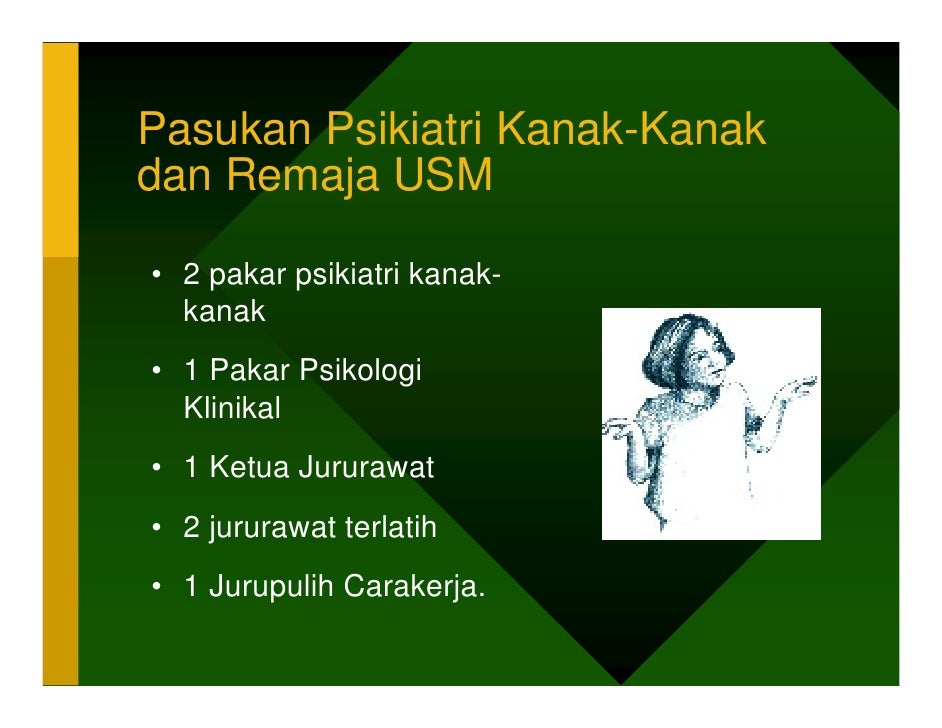 Pasukan Psikiatri Kanak-Kanak dan Remaja USM

• 2 pakar psikiatri kanak-kanak

• 1 Pakar Psikologi Klinikal

• 1 Ketua Jururawat

• 2 jururawat terlatih

• 1 Jurupulih Carakerja.